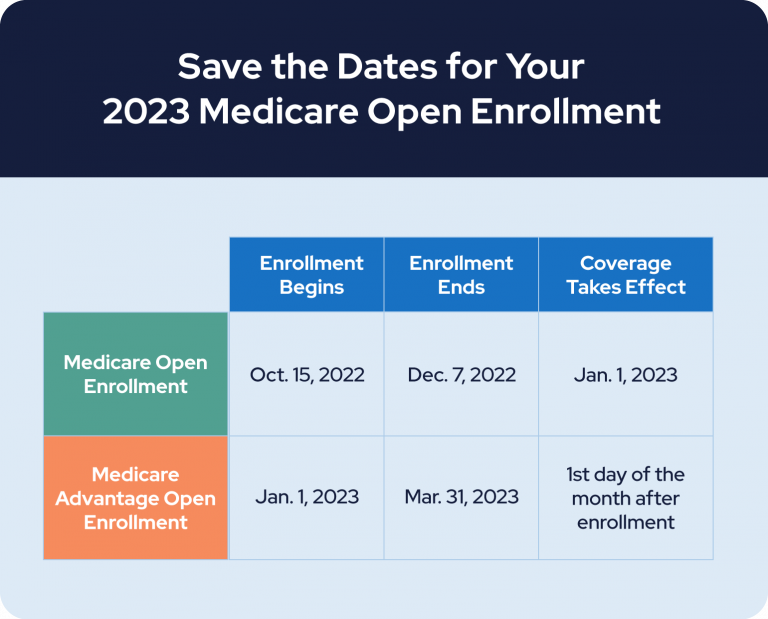 Save the Dates for Your 2023 Medicare Open Enrollment

| | Enrollment Begins | Enrollment Ends | Coverage Takes Effect |
|---|---|---|---|
| Medicare Open Enrollment | Oct. 15, 2022 | Dec. 7, 2022 | Jan. 1, 2023 |
| Medicare Advantage Open Enrollment | Jan. 1, 2023 | Mar. 31, 2023 | 1st day of the month after enrollment |